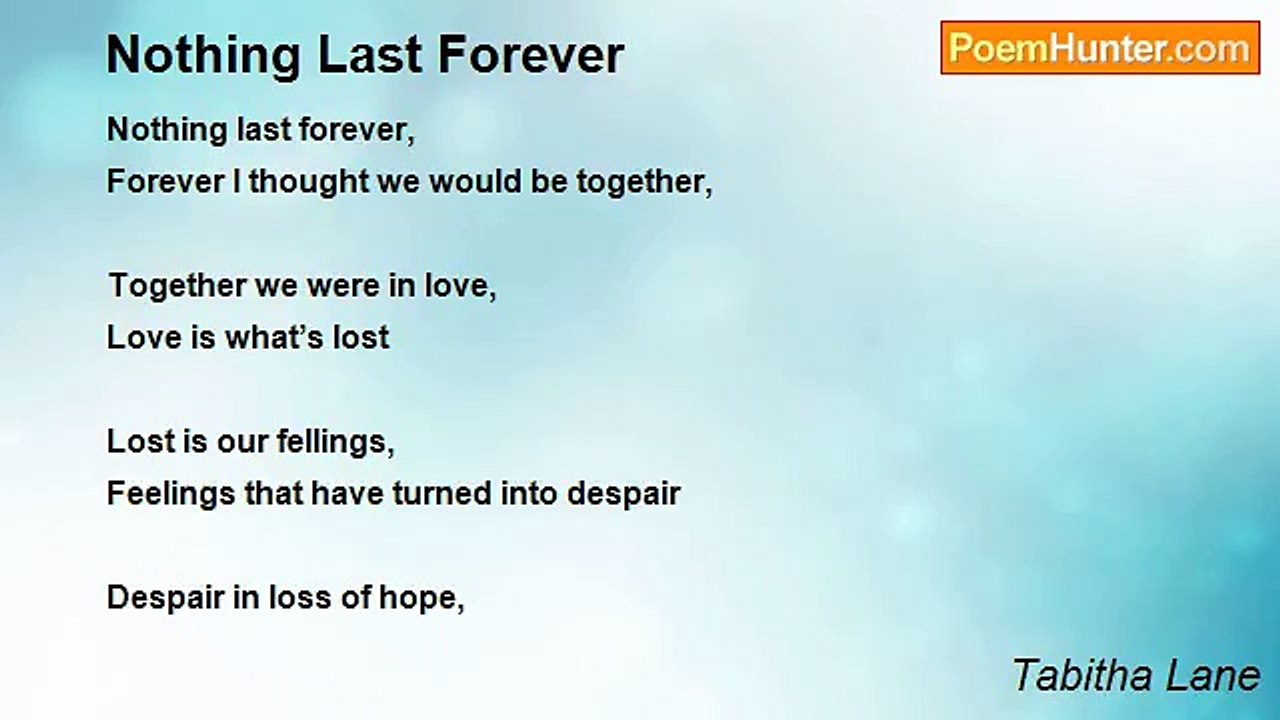 Nothing Last Forever

PoemHunter.com

Nothing last forever,
Forever I thought we would be together,

Together we were in love,
Love is what's lost

Lost is our fellings,
Feelings that have turned into despair

Despair in loss of hope,

Tabitha Lane